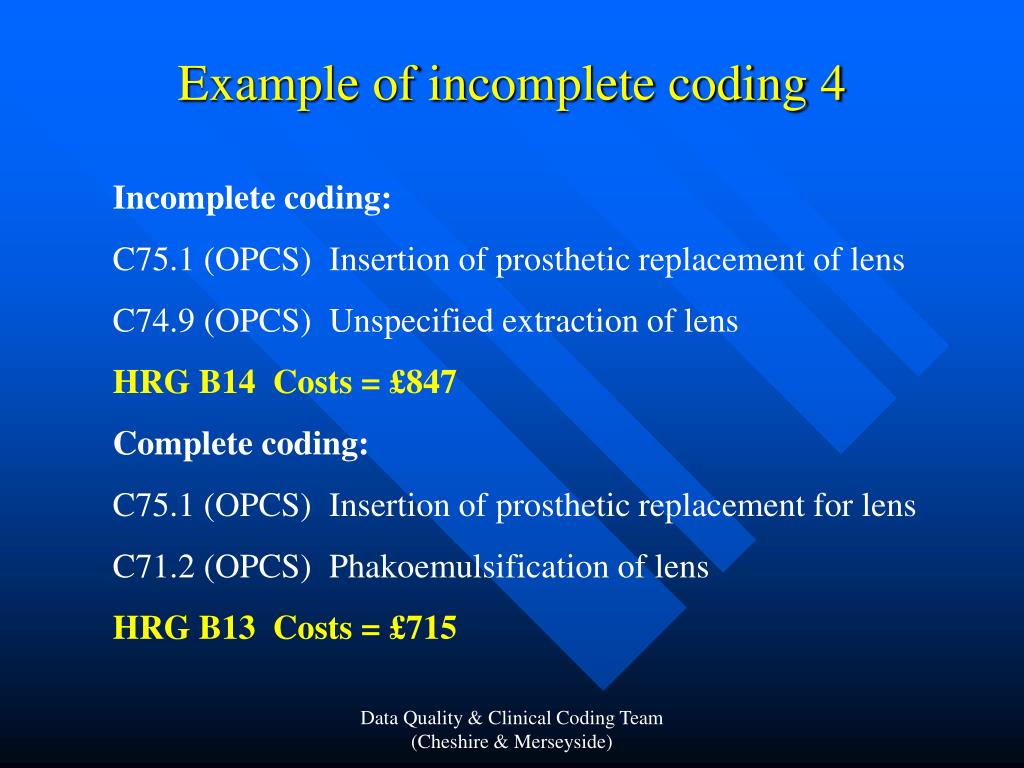 Example of incomplete coding 4

Incomplete coding:

C75.1 (OPCS) Insertion of prosthetic replacement of lens

C74.9 (OPCS) Unspecified extraction of lens

HRG B14 Costs = £847

Complete coding:

C75.1 (OPCS) Insertion of prosthetic replacement for lens

C71.2 (OPCS) Phakoemulsification of lens

HRG B13 Costs = £715

Data Quality & Clinical Coding Team
(Cheshire & Merseyside)